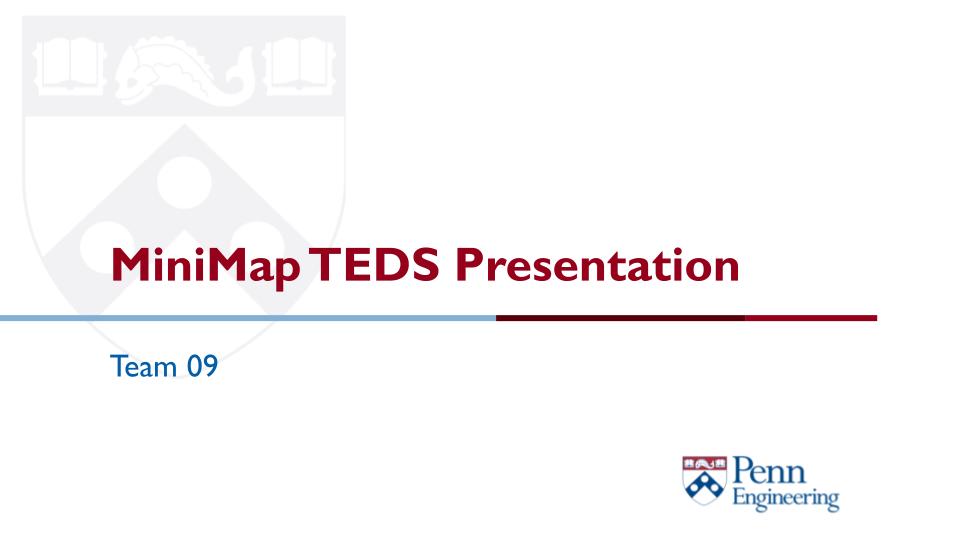 MiniMap TEDS Presentation

Team 09

Penn Engineering